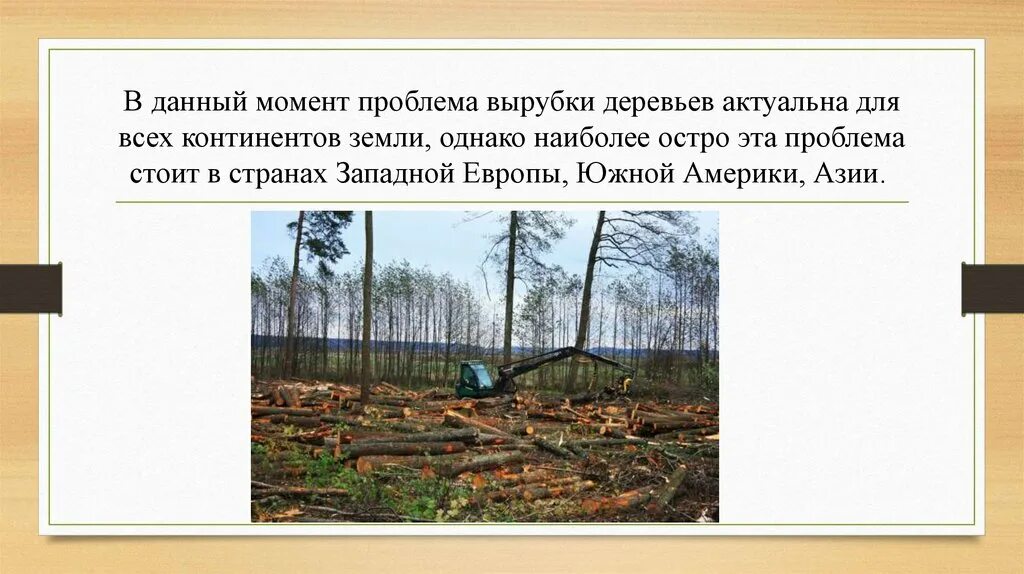 В данный момент проблема вырубки деревьев актуальна для всех континентов земли, однако наиболее остро эта проблема стоит в странах Западной Европы, Южной Америки, Азии.